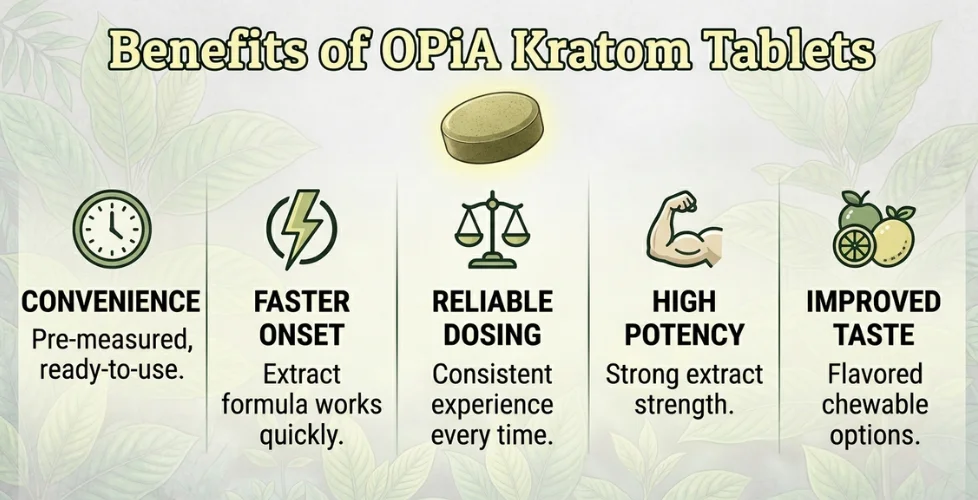 Benefits of OPiA Kratom Tablets

CONVENIENCE
Pre-measured, ready-to-use.

FASTER ONSET
Extract formula works quickly.

RELIABLE DOSING
Consistent experience every time.

HIGH POTENCY
Strong extract strength.

IMPROVED TASTE
Flavored chewable options.